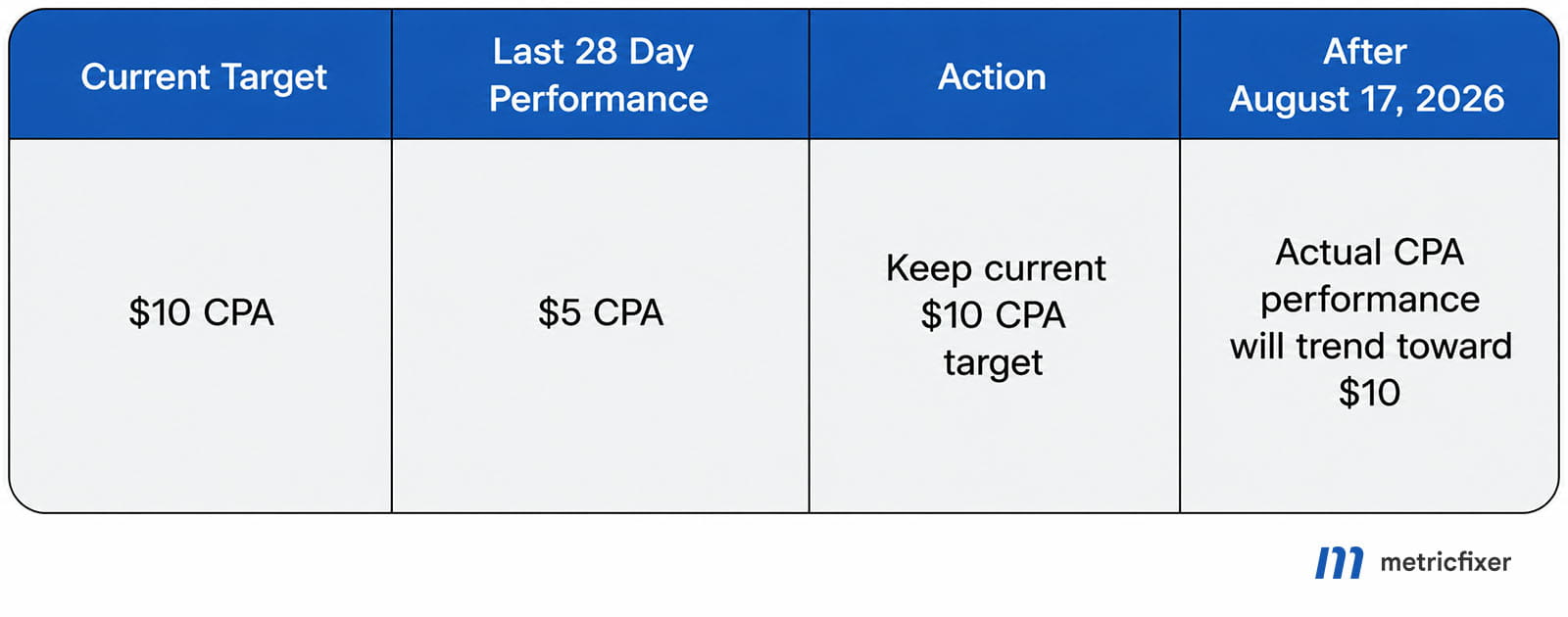 | Current Target | Last 28 Day Performance | Action | After August 17, 2026 |
|---|---|---|---|
| \$10 CPA | \$5 CPA | Keep current \$10 CPA target | Actual CPA performance will trend toward \$10 |

metricfixer